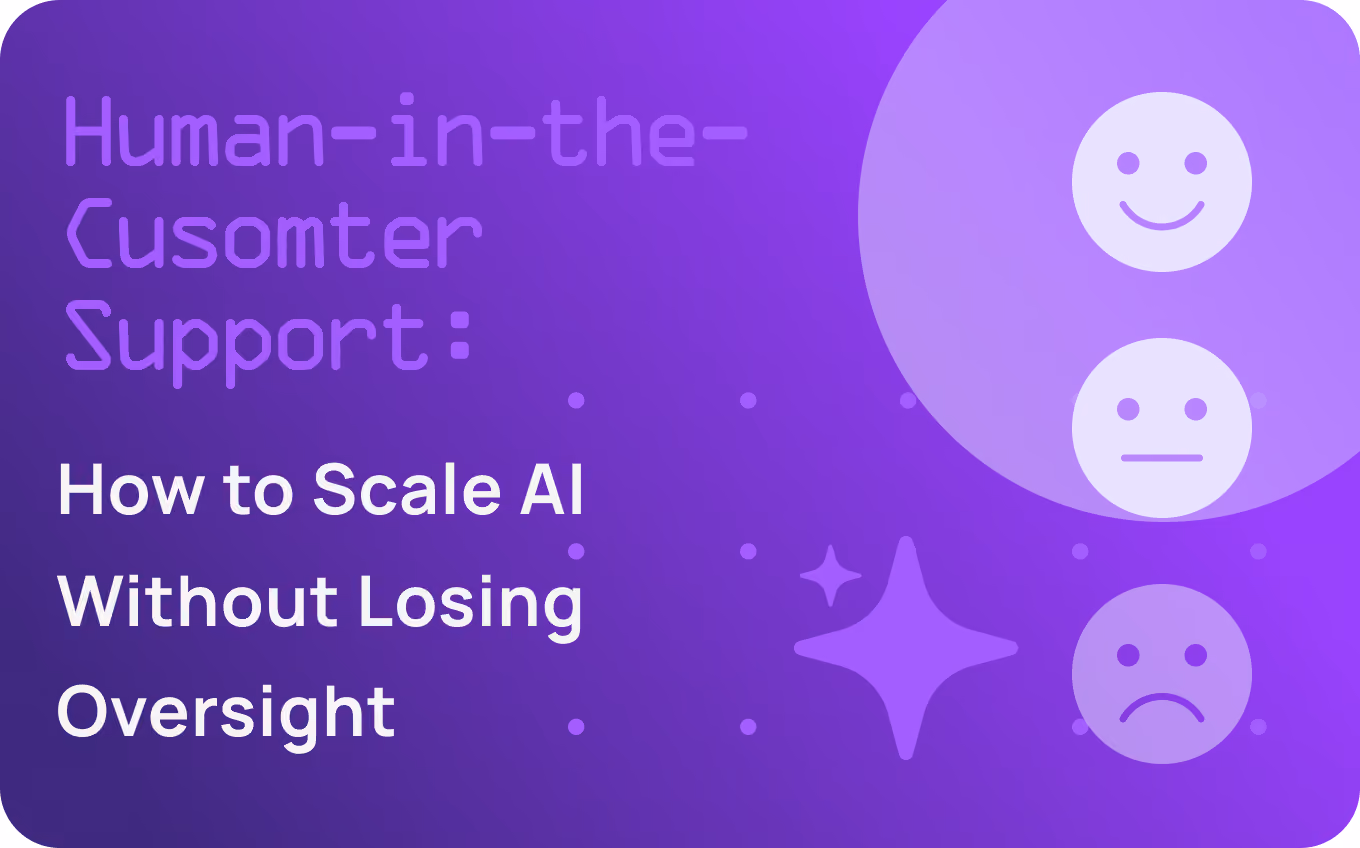 Human-in-the-Cusomter Support:

How to Scale AI Without Losing Oversight